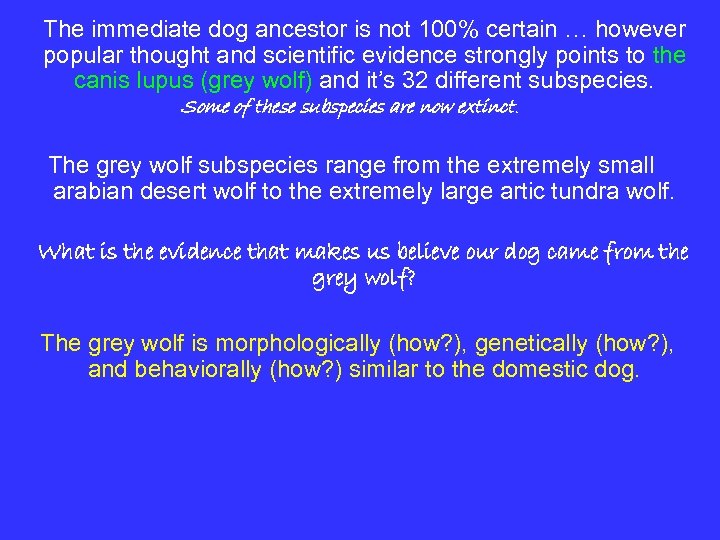 The immediate dog ancestor is not 100% certain … however popular thought and scientific evidence strongly points to the canis lupus (grey wolf) and it's 32 different subspecies.
Some of these subspecies are now extinct.

The grey wolf subspecies range from the extremely small arabian desert wolf to the extremely large artic tundra wolf.

What is the evidence that makes us believe our dog came from the grey wolf?

The grey wolf is morphologically (how?), genetically (how?), and behaviorally (how?) similar to the domestic dog.